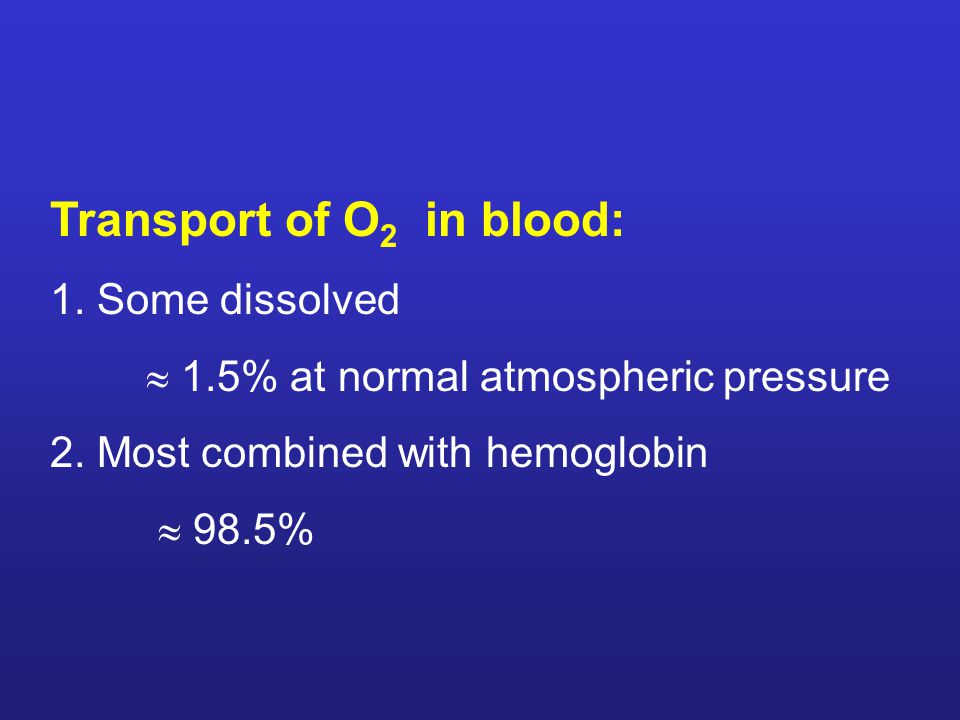 Transport of $O_2$ in blood:

1. Some dissolved

$\approx$ 1.5% at normal atmospheric pressure

2. Most combined with hemoglobin

$\approx$ 98.5%